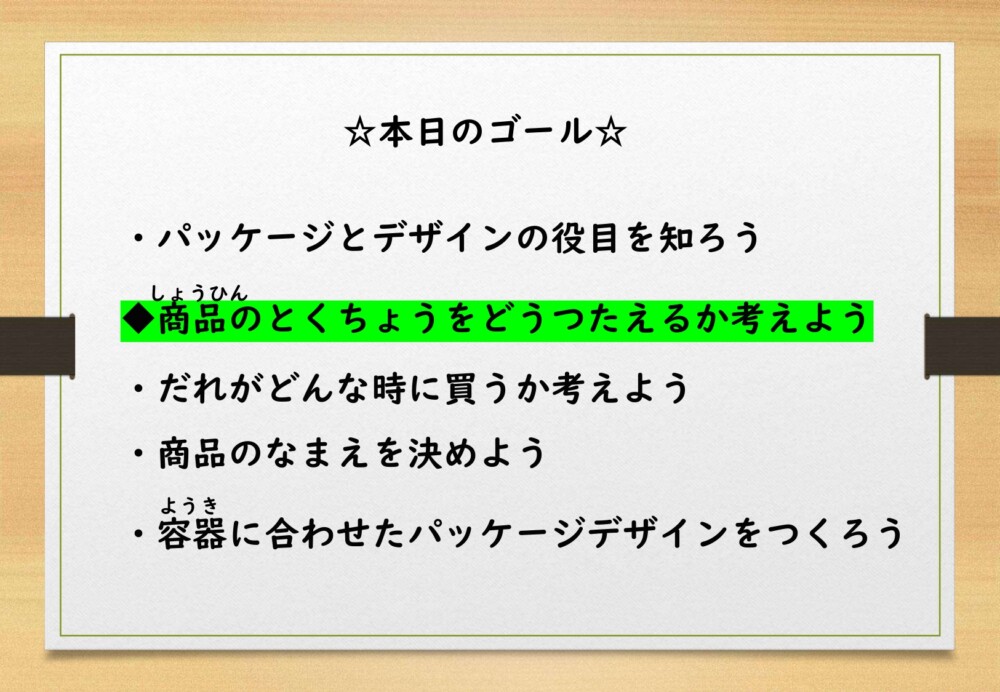 ☆本日のゴール☆

・パッケージとデザインの役目を知ろう

しょうひん
◆商品のとくちょうをどうつたえるか考えよう

・だれがどんな時に買うか考えよう

・商品のなまえを決めよう

ようき
・容器に合わせたパッケージデザインをつくろう